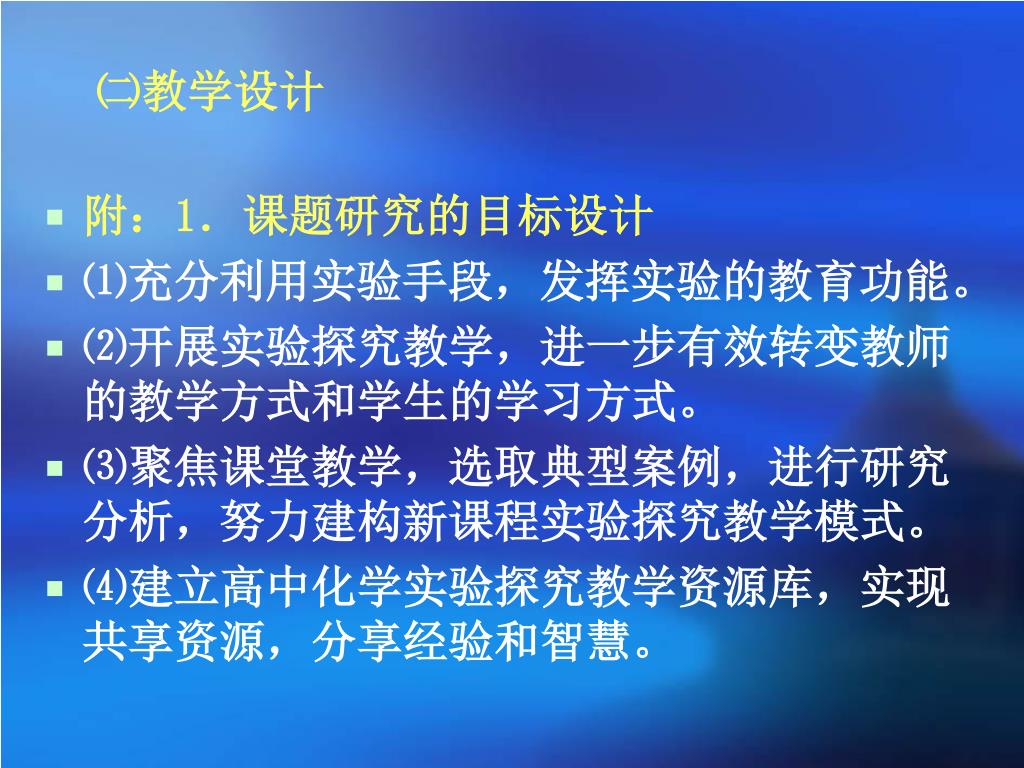 ㈡教学设计

附：1．课题研究的目标设计

⑴充分利用实验手段，发挥实验的教育功能。

⑵开展实验探究教学，进一步有效转变教师的教学方式和学生的学习方式。

⑶聚焦课堂教学，选取典型案例，进行研究分析，努力建构新课程实验探究教学模式。

⑷建立高中化学实验探究教学资源库，实现共享资源，分享经验和智慧。